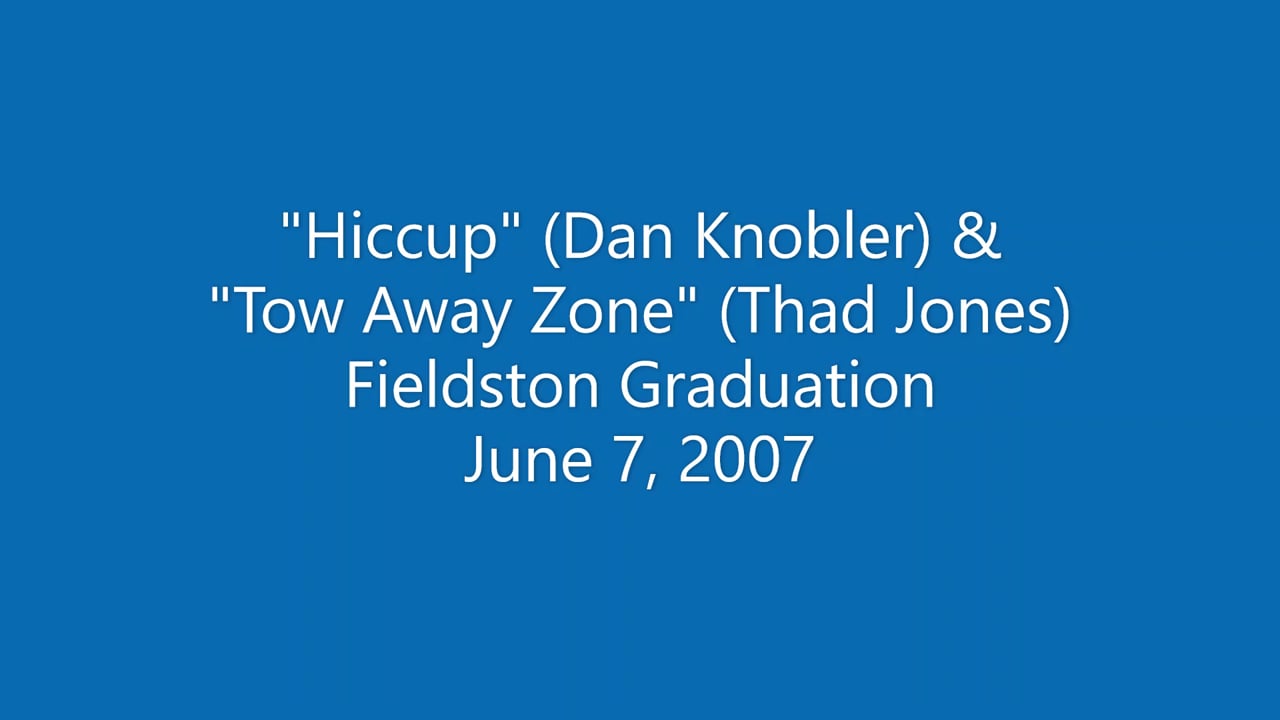 "Hiccup" (Dan Knobler) &
"Tow Away Zone" (Thad Jones)
Fieldston Graduation
June 7, 2007